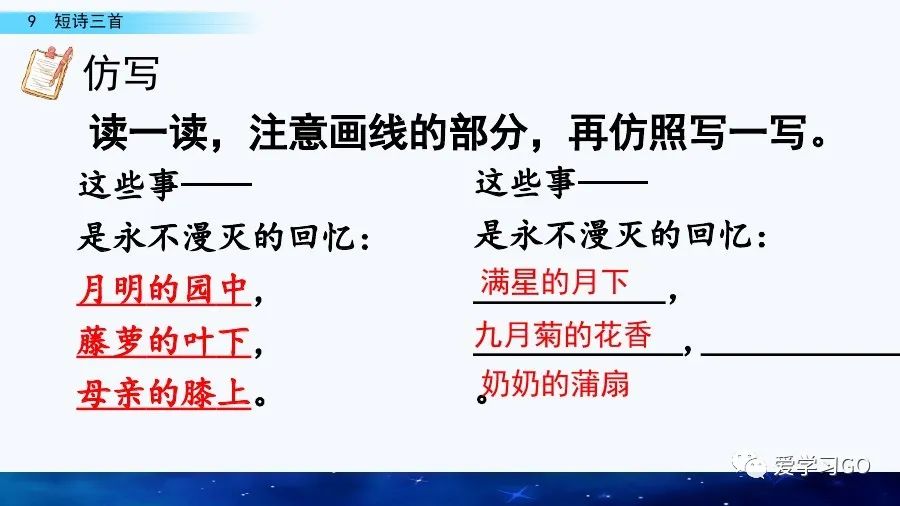 9 短诗三首

仿写

读一读，注意画线的部分，再仿照写一写。

这些事——
是永不漫灭的回忆：
月明的园中，
藤萝的叶下，
母亲的膝上。

这些事——
是永不漫灭的回忆：
满星的月下，
九月菊的花香，
奶奶的蒲扇。

爱学习GO